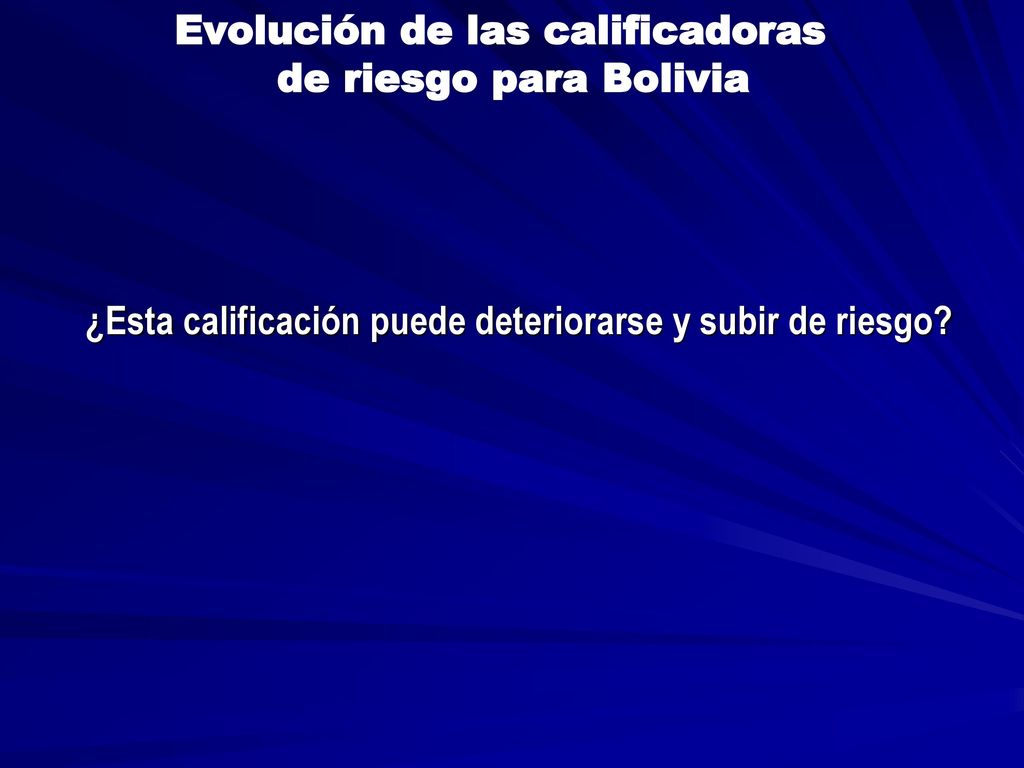 Evolución de las calificadoras de riesgo para Bolivia

¿Esta calificación puede deteriorarse y subir de riesgo?